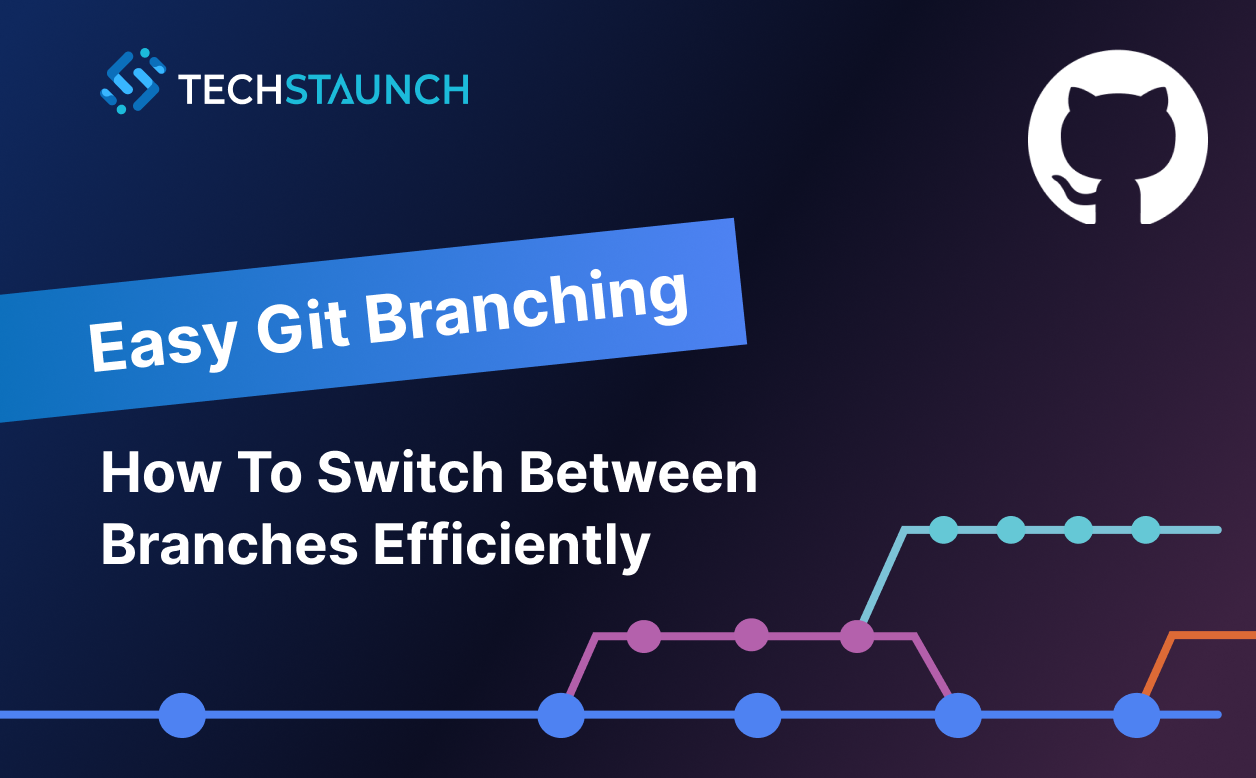 TECHSTAUNCH

Easy Git Branching

How To Switch Between Branches Efficiently